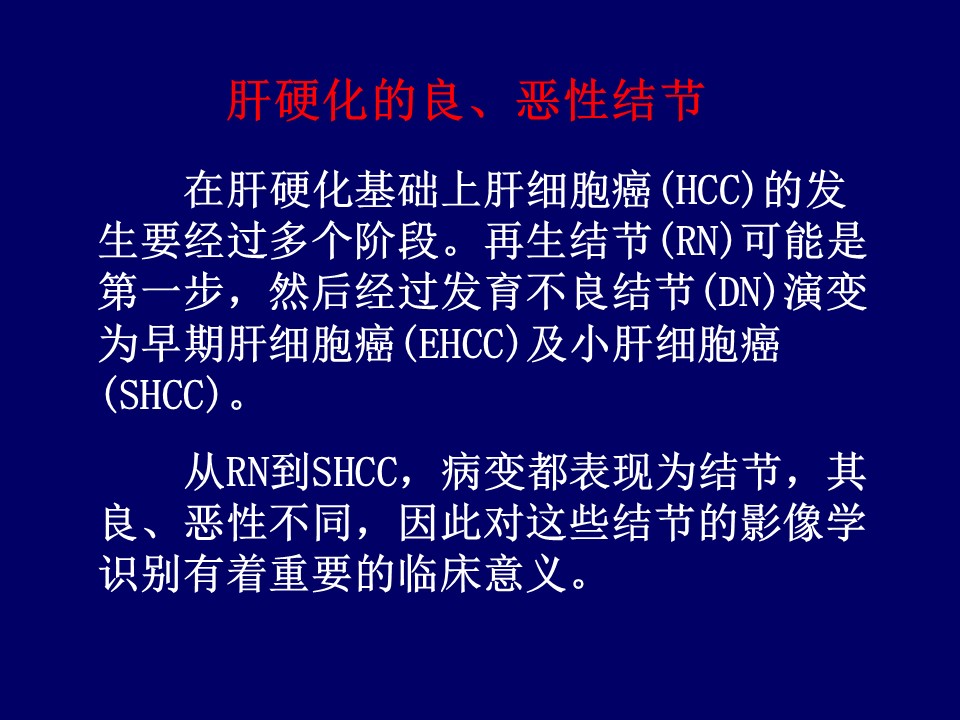 肝硬化的良、恶性结节

在肝硬化基础上肝细胞癌(HCC)的发生要经过多个阶段。再生结节(RN)可能是第一步，然后经过发育不良结节(DN)演变为早期肝细胞癌(EHCC)及小肝细胞癌(SHCC)。

从RN到SHCC，病变都表现为结节，其良、恶性不同，因此对这些结节的影像学识别有着重要的临床意义。